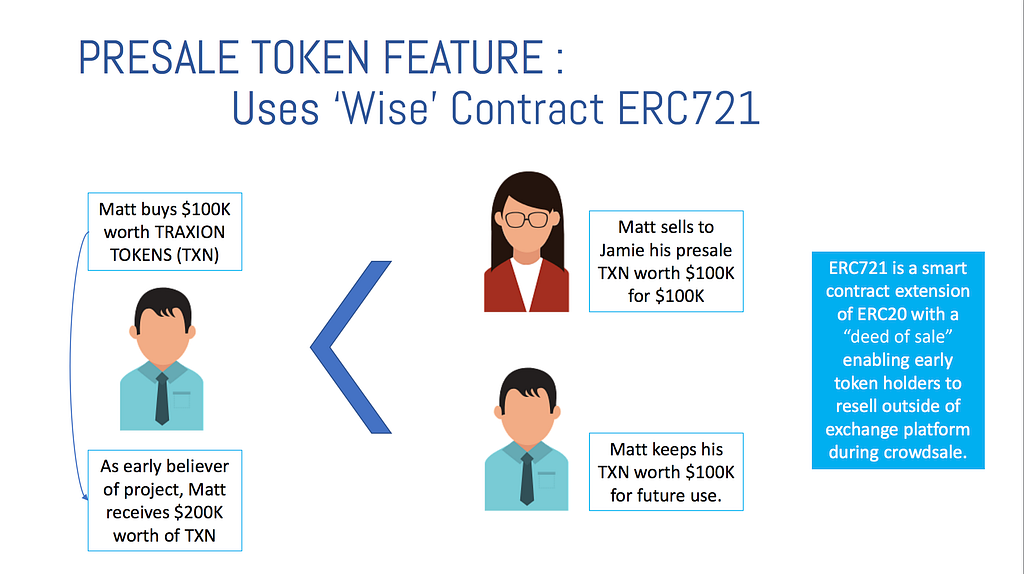 PRESALE TOKEN FEATURE :
Uses 'Wise' Contract ERC721

Matt buys \$100K worth TRAXION TOKENS (TXN)

As early believer of project, Matt receives \$200K worth of TXN

Matt sells to Jamie his presale TXN worth \$100K for \$100K

Matt keeps his TXN worth \$100K for future use.

ERC721 is a smart contract extension of ERC20 with a "deed of sale" enabling early token holders to resell outside of exchange platform during crowdsale.